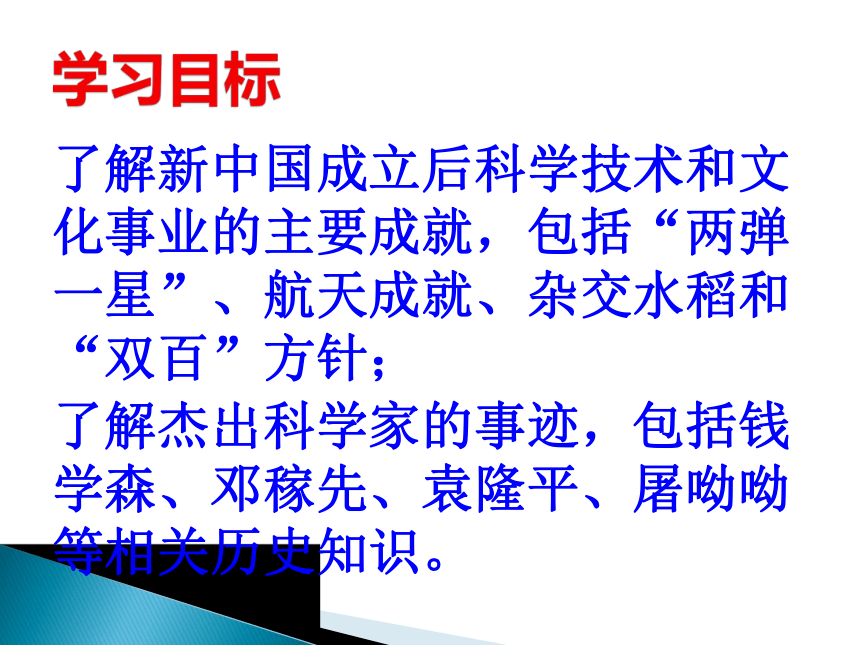 学习目标

了解新中国成立后科学技术和文化事业的主要成就，包括“两弹一星”、航天成就、杂交水稻和“双百”方针；

了解杰出科学家的事迹，包括钱学森、邓稼先、袁隆平、屠呦呦等相关历史知识。